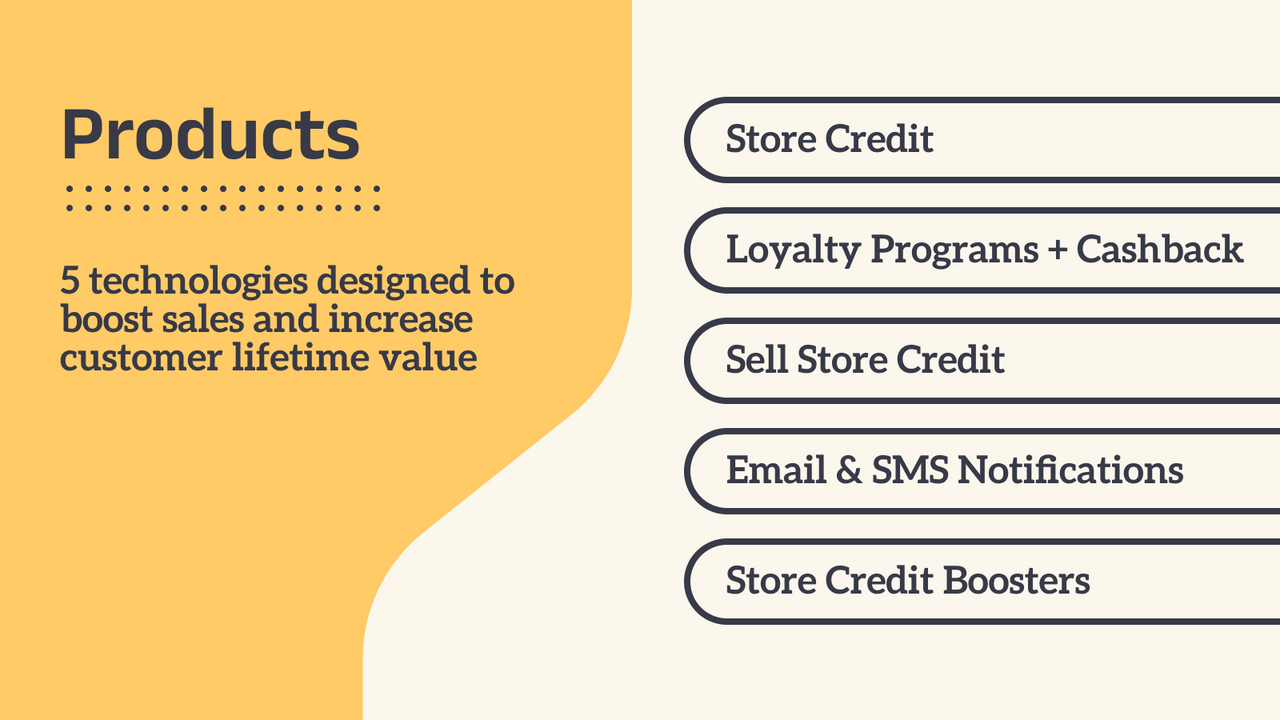 Products

5 technologies designed to boost sales and increase customer lifetime value

Store Credit

Loyalty Programs + Cashback

Sell Store Credit

Email & SMS Notifications

Store Credit Boosters